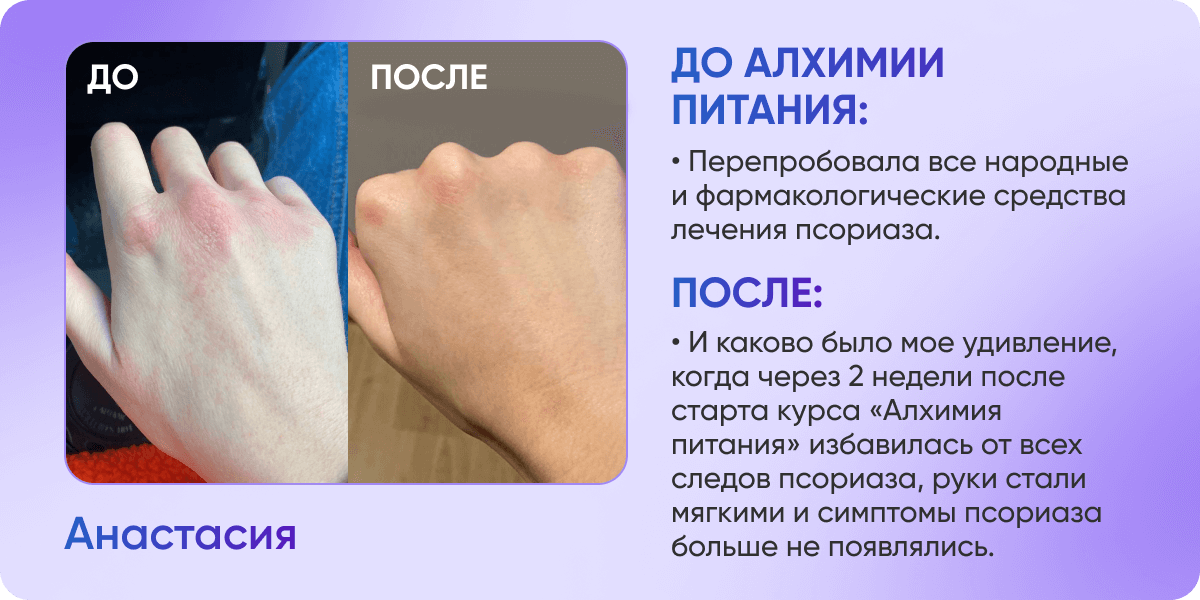 ДО

ПОСЛЕ

Анастасия

ДО АЛХИМИИ ПИТАНИЯ:

• Перепробовала все народные и фармакологические средства лечения псориаза.

ПОСЛЕ:

• И каково было мое удивление, когда через 2 недели после старта курса «Алхимия питания» избавилась от всех следов псориаза, руки стали мягкими и симптомы псориаза больше не появлялись.